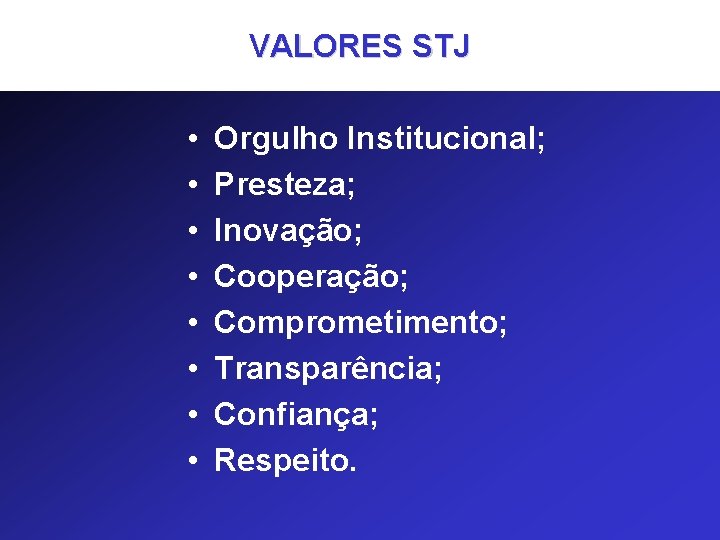 VALORES STJ

• Orgulho Institucional;
• Presteza;
• Inovação;
• Cooperação;
• Comprometimento;
• Transparência;
• Confiança;
• Respeito.